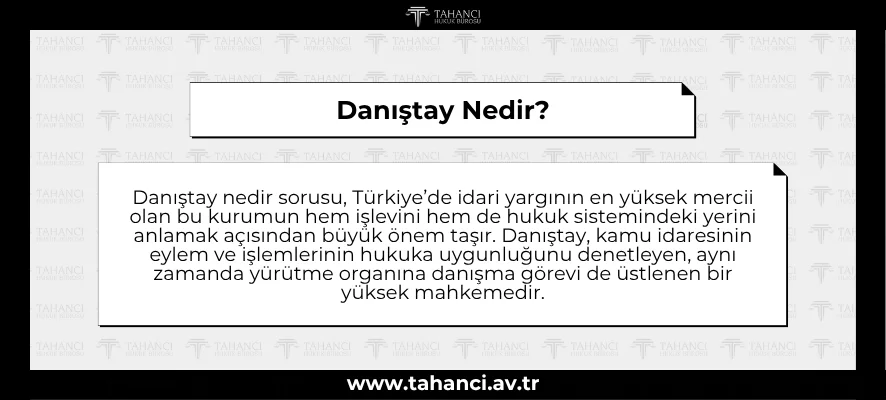 TAHANCI
HUKUK BÜROSU

Danıştay Nedir?

Danıştay nedir sorusu, Türkiye'de idari yargının en yüksek mercii olan bu kurumun hem işlevini hem de hukuk sistemindeki yerini anlamak açısından büyük önem taşır. Danıştay, kamu idaresinin eylem ve işlemlerinin hukuka uygunluğunu denetleyen, aynı zamanda yürütme organına danışma görevi de üstlenen bir yüksek mahkemedir.

www.tahanci.av.tr